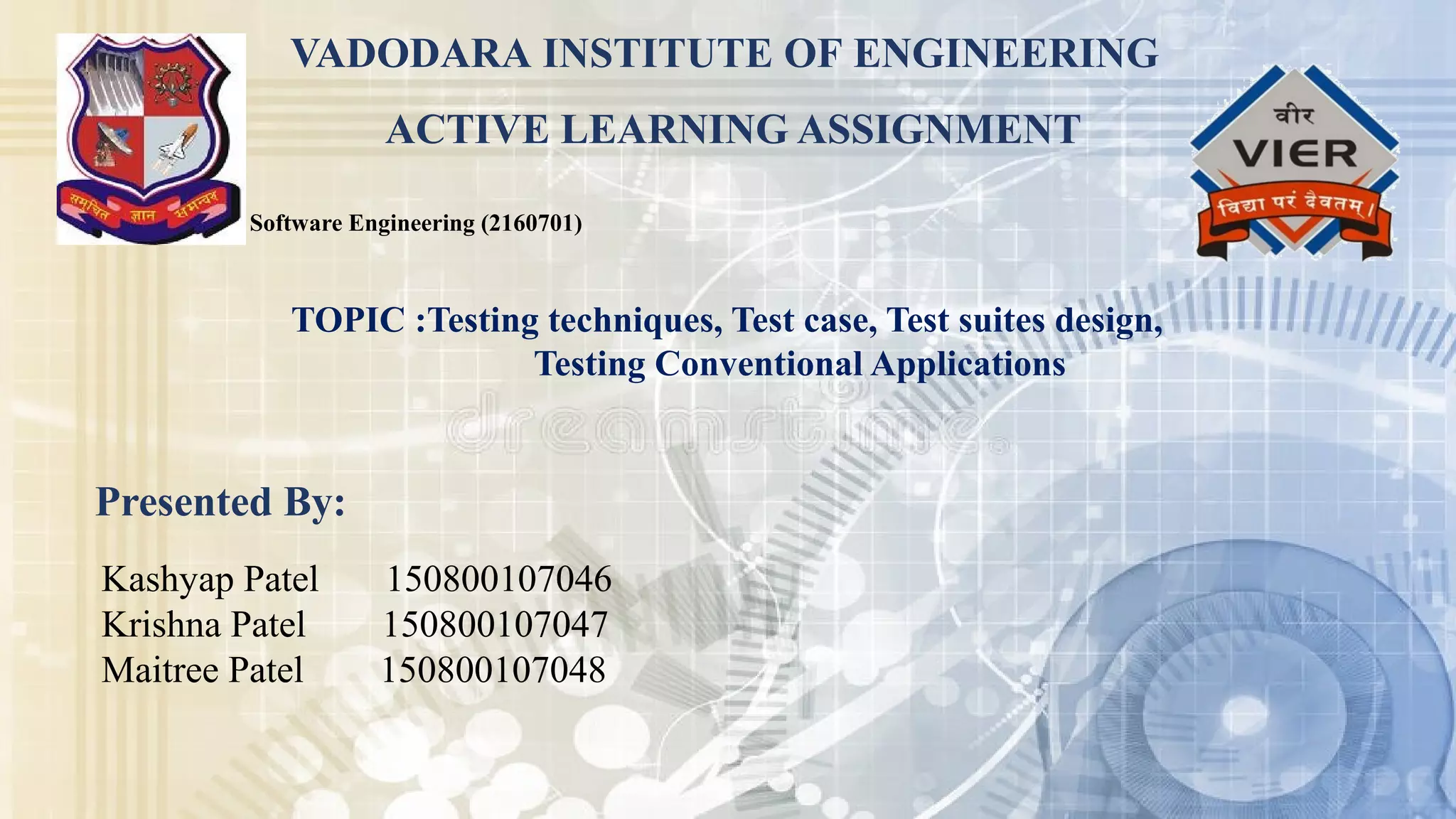 समुचित ज्ञान समन्वय

VADODARA INSTITUTE OF ENGINEERING

ACTIVE LEARNING ASSIGNMENT

वीर
VIER
विद्या परं दैवतम्।

Software Engineering (2160701)

TOPIC :Testing techniques, Test case, Test suites design, Testing Conventional Applications

dreamstime

Presented By:

Kashyap Patel 150800107046
Krishna Patel 150800107047
Maitree Patel 150800107048